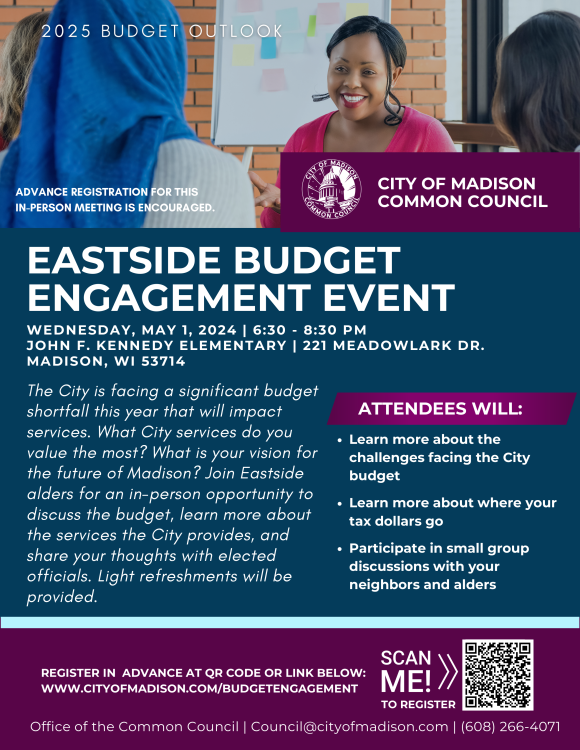 2025 BUDGET OUTLOOK

ADVANCE REGISTRATION FOR THIS IN-PERSON MEETING IS ENCOURAGED.

CITY OF MADISON COMMON COUNCIL

CITY OF MADISON COMMON COUNCIL

EASTSIDE BUDGET ENGAGEMENT EVENT

WEDNESDAY, MAY 1, 2024 | 6:30 - 8:30 PM
JOHN F. KENNEDY ELEMENTARY | 221 MEADOWLARK DR. MADISON, WI 53714

The City is facing a significant budget shortfall this year that will impact services. What City services do you value the most? What is your vision for the future of Madison? Join Eastside alders for an in-person opportunity to discuss the budget, learn more about the services the City provides, and share your thoughts with elected officials. Light refreshments will be provided.

ATTENDEES WILL:

• Learn more about the challenges facing the City budget
• Learn more about where your tax dollars go
• Participate in small group discussions with your neighbors and alders

REGISTER IN ADVANCE AT QR CODE OR LINK BELOW:
WWW.CITYOFMADISON.COM/BUDGETENGAGEMENT

SCAN ME! TO REGISTER

Office of the Common Council | Council@cityofmadison.com | (608) 266-4071